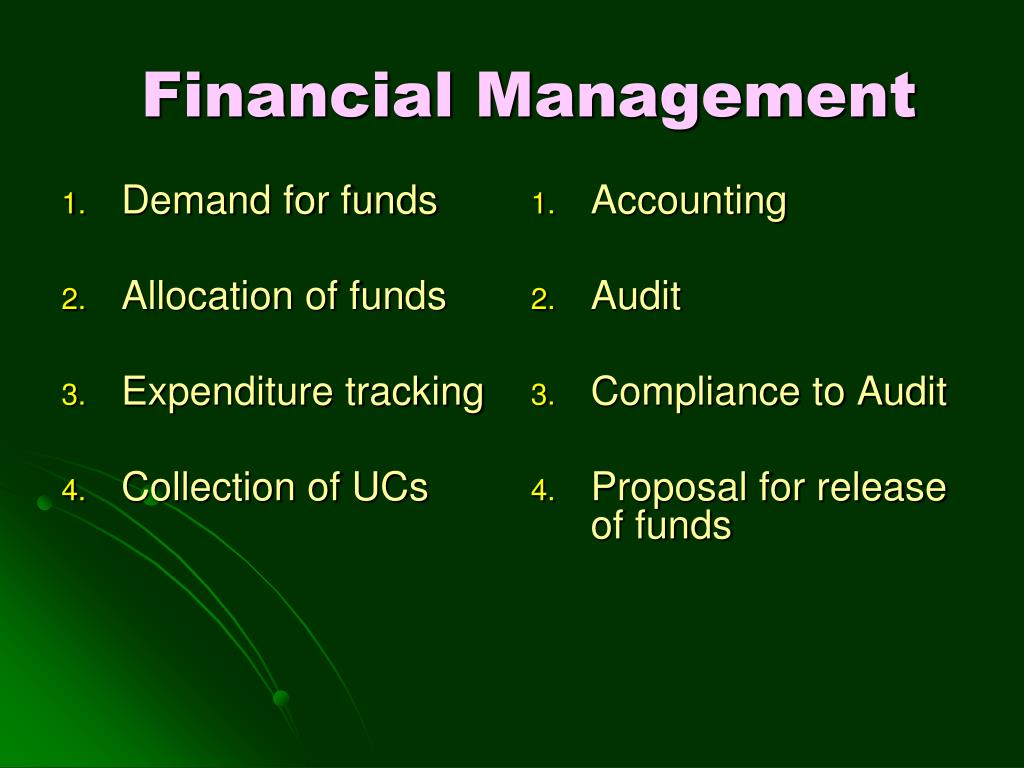 Financial Management

1. Demand for funds
2. Allocation of funds
3. Expenditure tracking
4. Collection of UCs

1. Accounting
2. Audit
3. Compliance to Audit
4. Proposal for release of funds